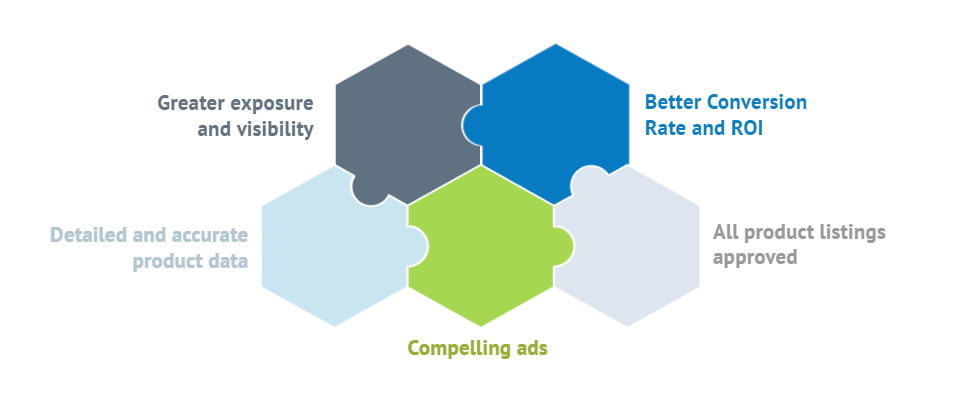 Greater exposure and visibility

Better Conversion Rate and ROI

Detailed and accurate product data

All product listings approved

Compelling ads